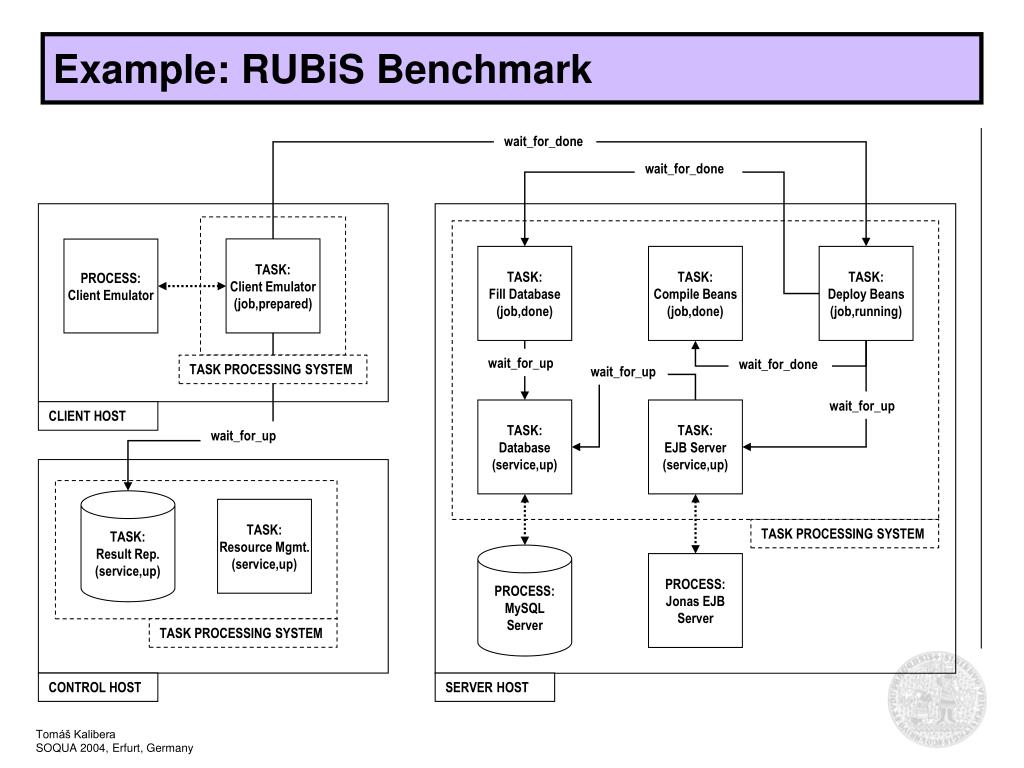 Example: RUBiS Benchmark

wait_for_done

wait_for_done

PROCESS: Client Emulator

TASK: Client Emulator (job,prepared)

TASK PROCESSING SYSTEM

CLIENT HOST

wait_for_up

TASK: Result Rep. (service,up)

TASK: Resource Mgmt. (service,up)

TASK PROCESSING SYSTEM

CONTROL HOST

TASK: Fill Database (job,done)

TASK: Compile Beans (job,done)

TASK: Deploy Beans (job,running)

wait_for_up

wait_for_up

wait_for_done

wait_for_up

TASK: Database (service,up)

TASK: EJB Server (service,up)

TASK PROCESSING SYSTEM

PROCESS: MySQL Server

PROCESS: Jonas EJB Server

SERVER HOST

Tomáš Kalibera
SOQUA 2004, Erfurt, Germany